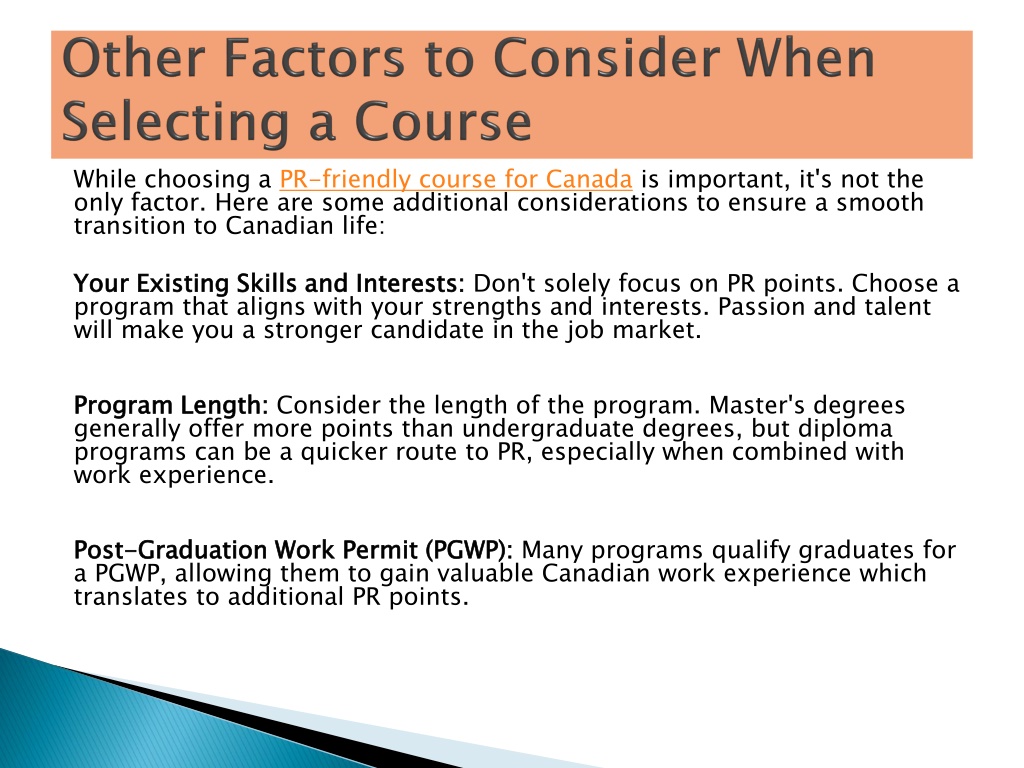 Other Factors to Consider When Selecting a Course

While choosing a PR-friendly course for Canada is important, it's not the only factor. Here are some additional considerations to ensure a smooth transition to Canadian life:

Your Existing Skills and Interests: Don't solely focus on PR points. Choose a program that aligns with your strengths and interests. Passion and talent will make you a stronger candidate in the job market.

Program Length: Consider the length of the program. Master's degrees generally offer more points than undergraduate degrees, but diploma programs can be a quicker route to PR, especially when combined with work experience.

Post-Graduation Work Permit (PGWP): Many programs qualify graduates for a PGWP, allowing them to gain valuable Canadian work experience which translates to additional PR points.